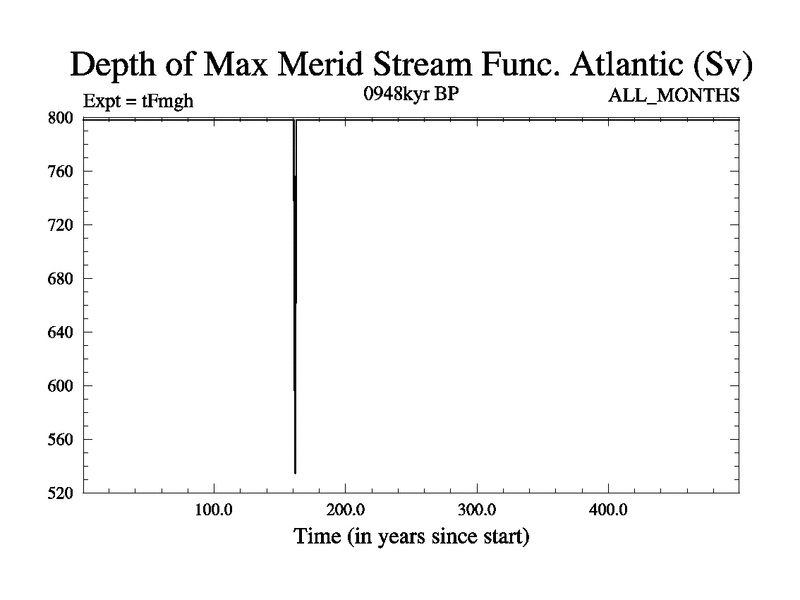 Depth of Max Merid Stream Func. Atlantic (Sv)

Expt = tFmgh

0948kyr BP

ALL_MONTHS

800
760
720
680
640
600
560
520

100.0
200.0
300.0
400.0

Time (in years since start)